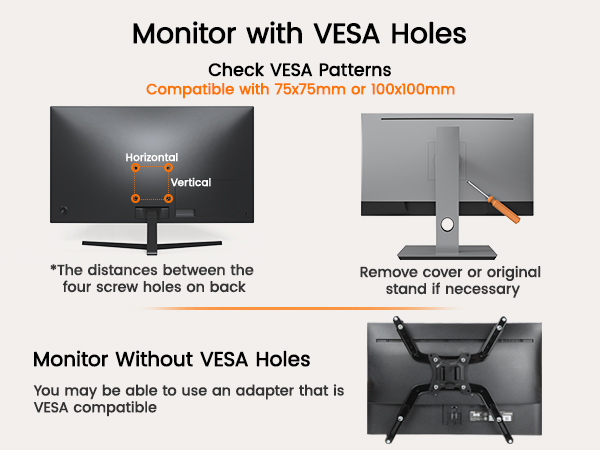 Monitor with VESA Holes

Check VESA Patterns
Compatible with 75x75mm or 100x100mm

Horizontal
Vertical

*The distances between the four screw holes on back

Remove cover or original stand if necessary

Monitor Without VESA Holes

You may be able to use an adapter that is VESA compatible